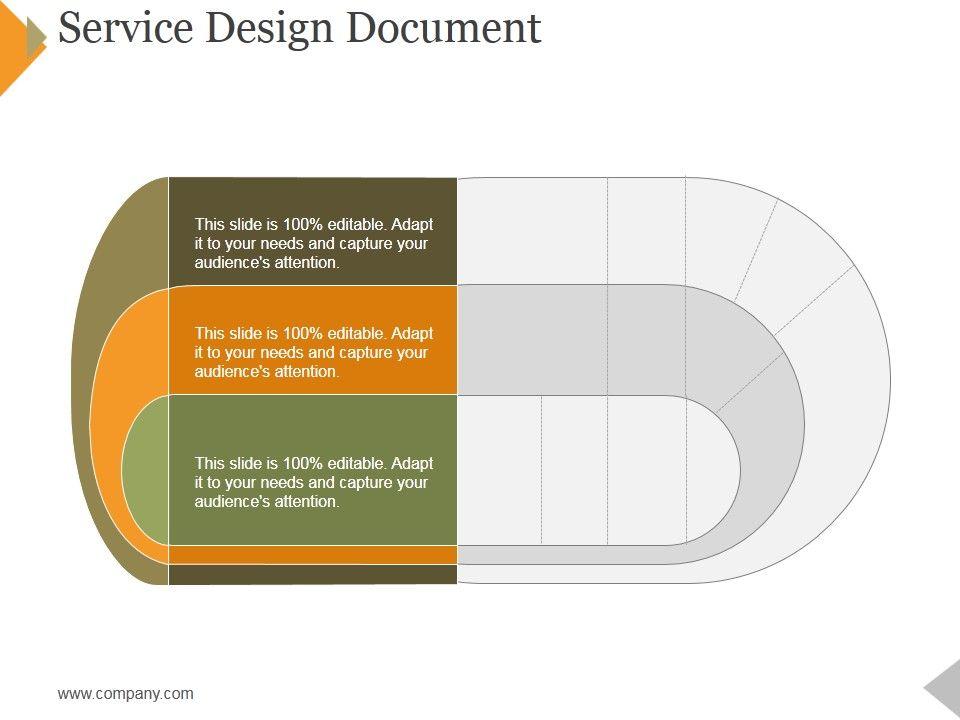 Service Design Document

This slide is 100% editable. Adapt it to your needs and capture your audience's attention.

This slide is 100% editable. Adapt it to your needs and capture your audience's attention.

This slide is 100% editable. Adapt it to your needs and capture your audience's attention.

www.company.com